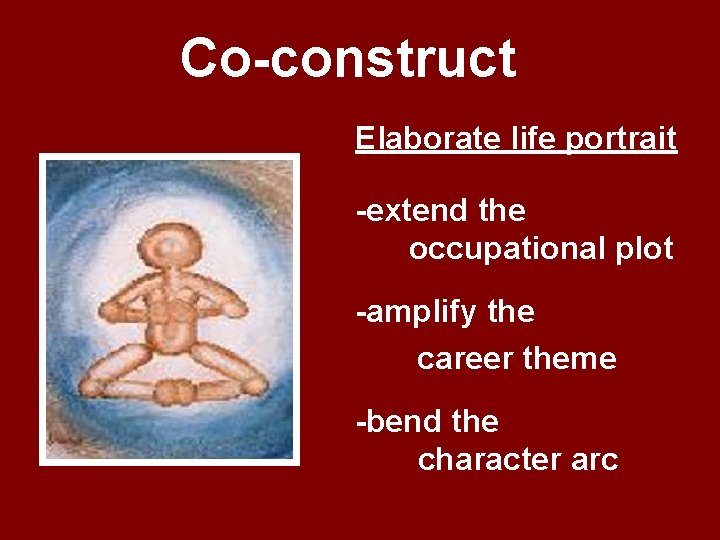 Co-construct

Elaborate life portrait

-extend the occupational plot

-amplify the career theme

-bend the character arc